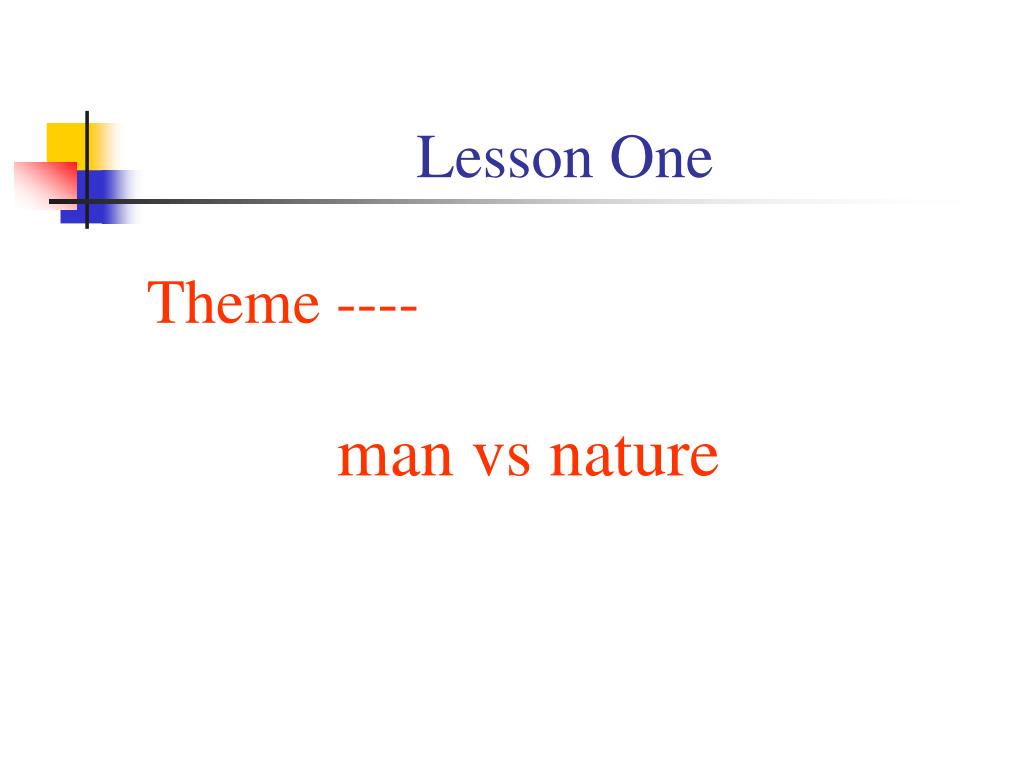 Lesson One

Theme ----

man vs nature